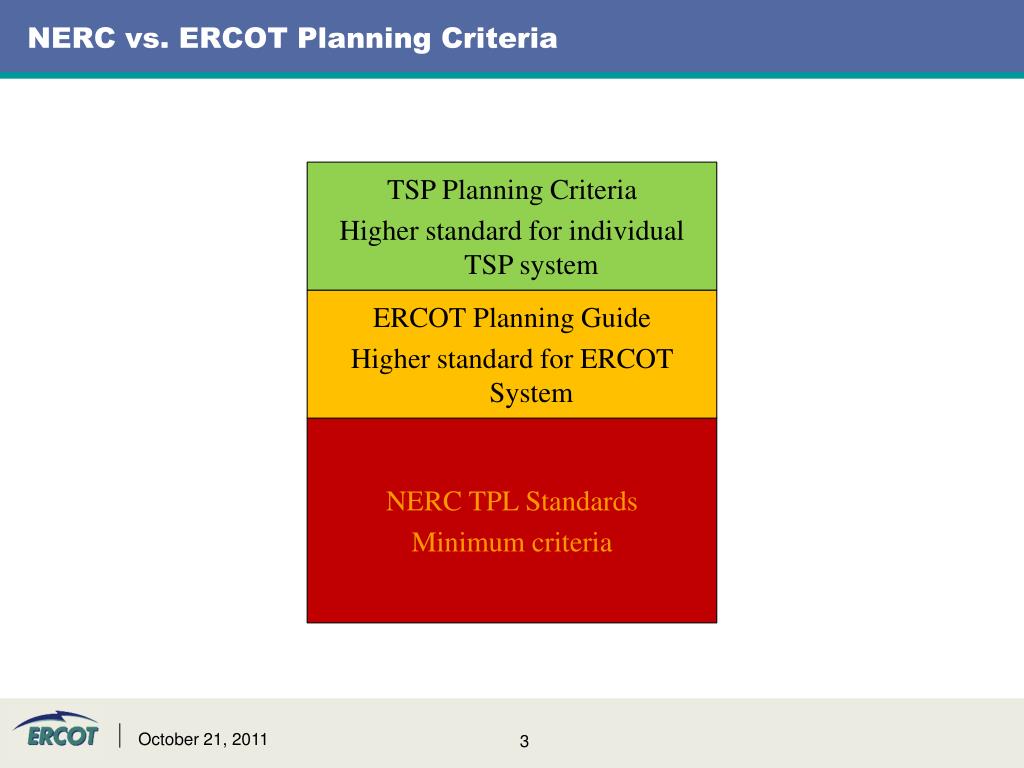 NERC vs. ERCOT Planning Criteria

TSP Planning Criteria

Higher standard for individual TSP system

ERCOT Planning Guide

Higher standard for ERCOT System

NERC TPL Standards

Minimum criteria

ERCOT

October 21, 2011

3